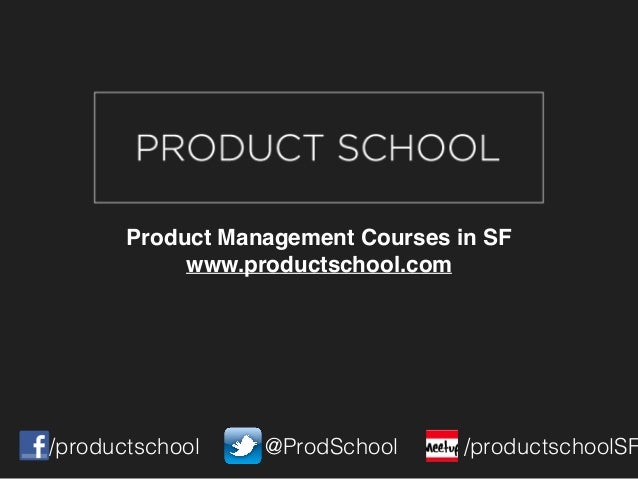 PRODUCT SCHOOL

Product Management Courses in SF
www.productschool.com

f /productschool @ProdSchool Meetup /productschoolSF